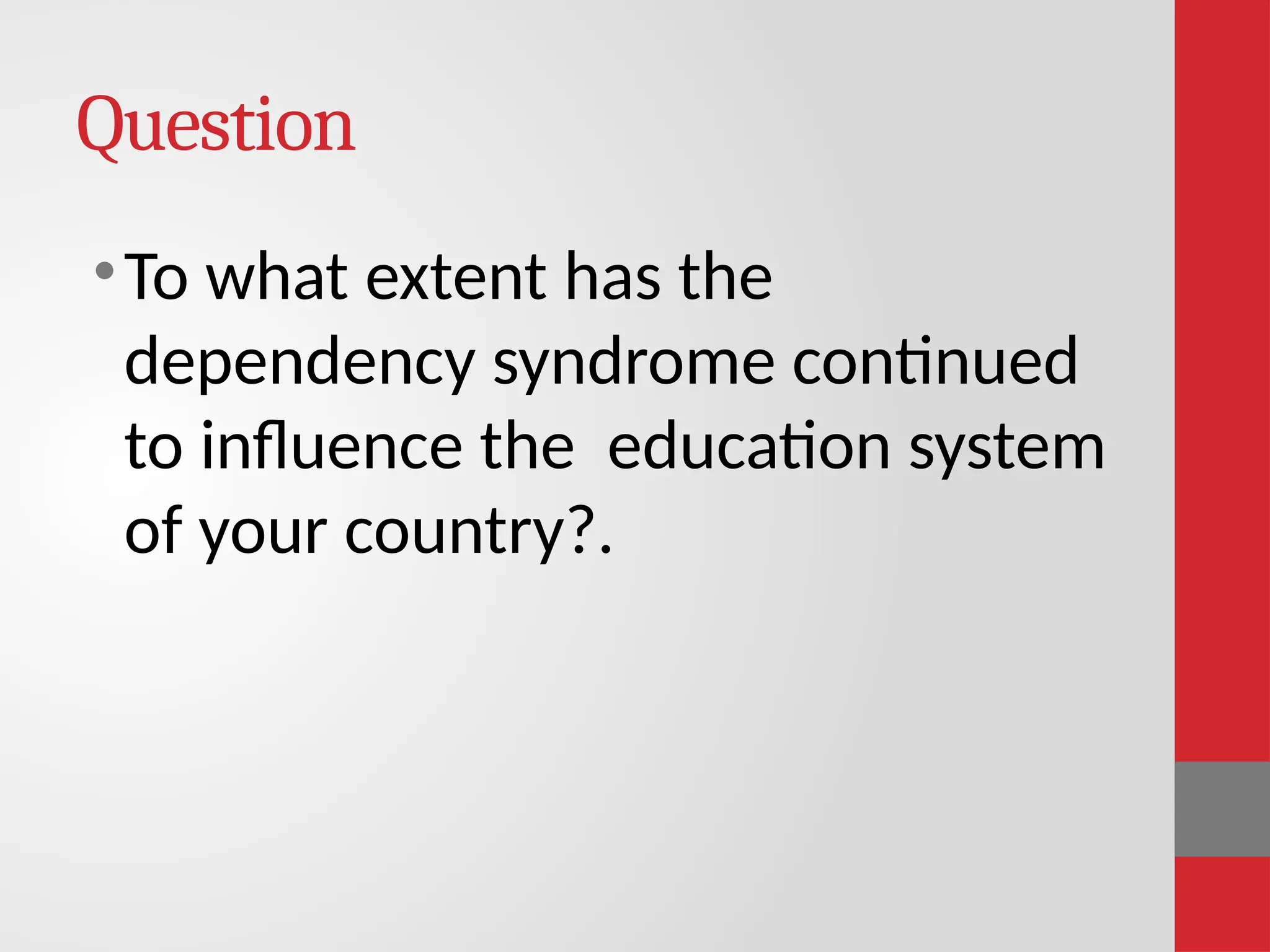 Question

• To what extent has the dependency syndrome continued to influence the  education system of your country?.